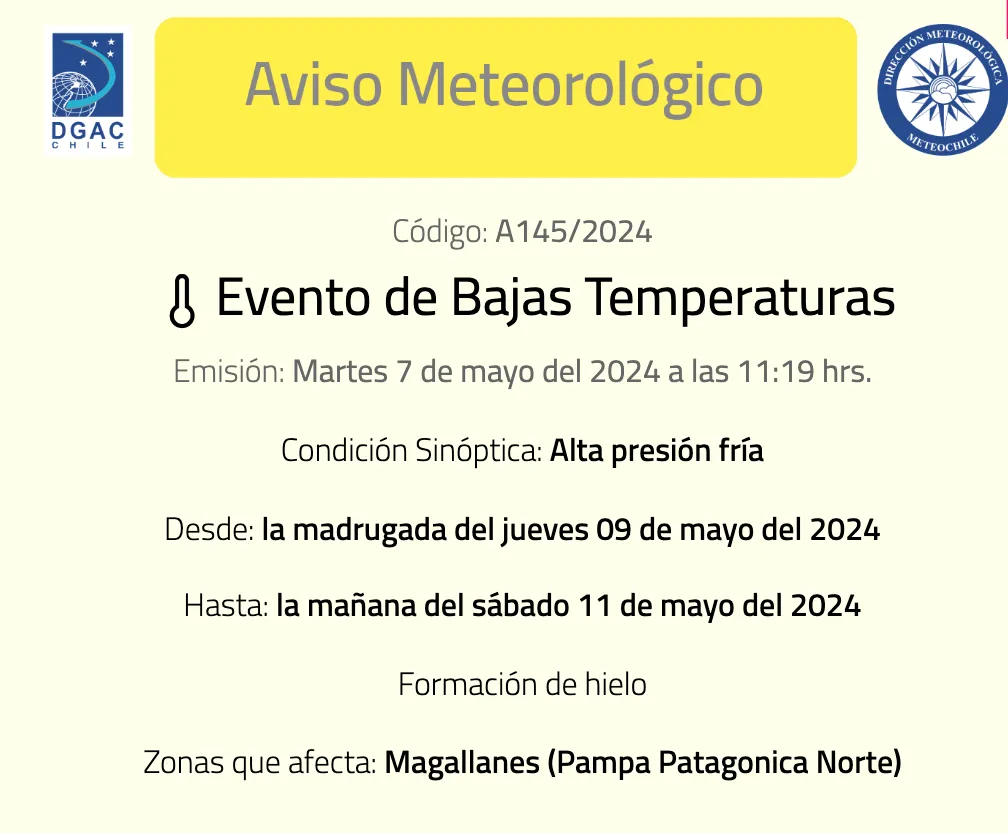 DGAC
CHILE

Aviso Meteorológico

DIRECCIÓN METEOROLÓGICA
METEOCHILE

Código: A145/2024

Evento de Bajas Temperaturas

Emisión: Martes 7 de mayo del 2024 a las 11:19 hrs.

Condición Sinóptica: Alta presión fría

Desde: la madrugada del jueves 09 de mayo del 2024

Hasta: la mañana del sábado 11 de mayo del 2024

Formación de hielo

Zonas que afecta: Magallanes (Pampa Patagonica Norte)